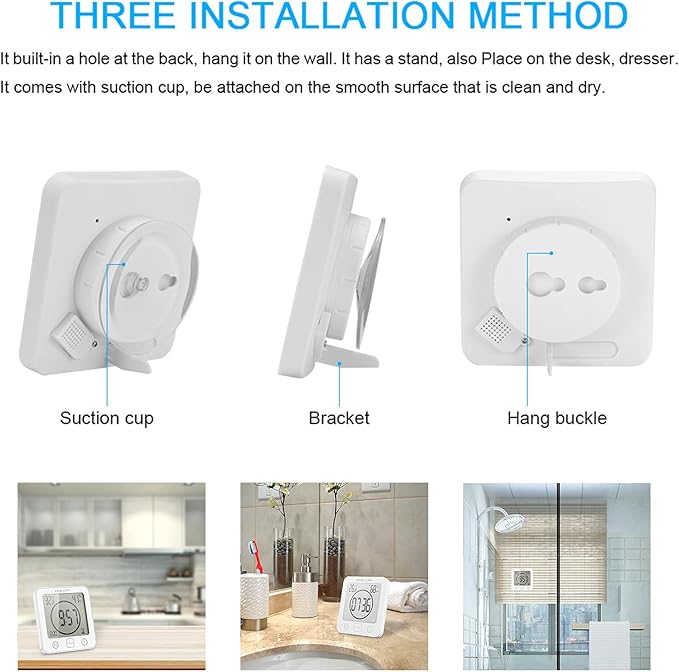 THREE INSTALLATION METHOD

It built-in a hole at the back, hang it on the wall. It has a stand, also Place on the desk, dresser.
It comes with suction cup, be attached on the smooth surface that is clean and dry.

Suction cup

Bracket

Hang buckle

9:57

07:36